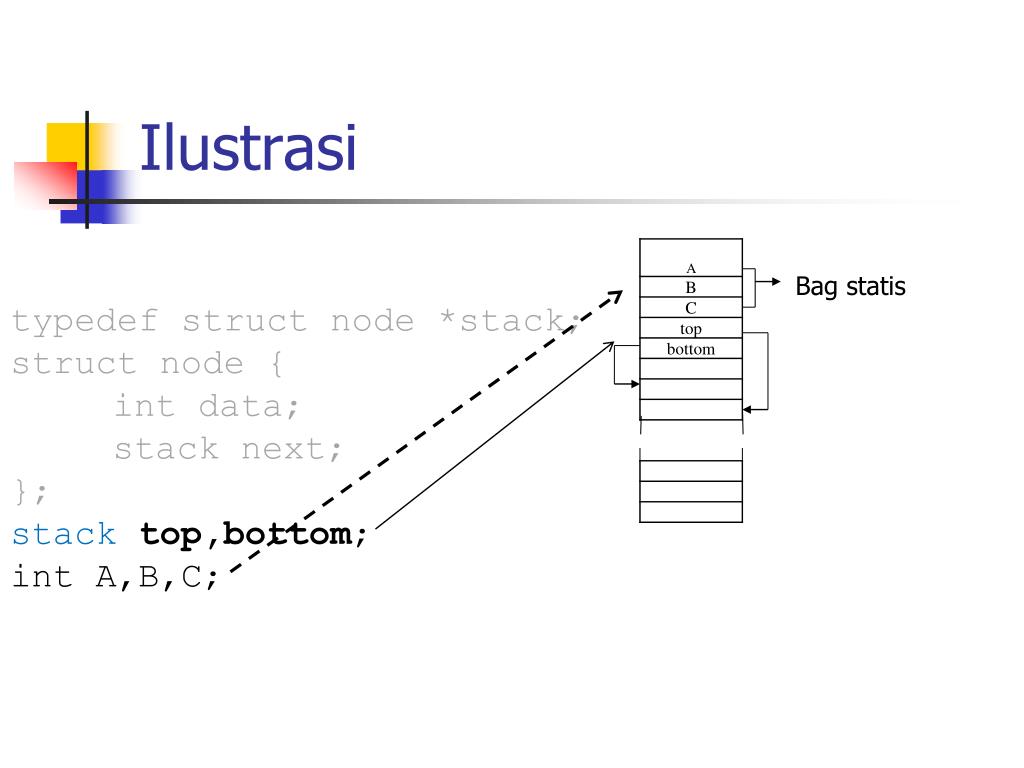 Ilustrasi

typedef struct node *stack;
struct node {
int data;
stack next;
};
stack top,bottom;
int A,B,C;

A
B
C
top
bottom

Bag statis